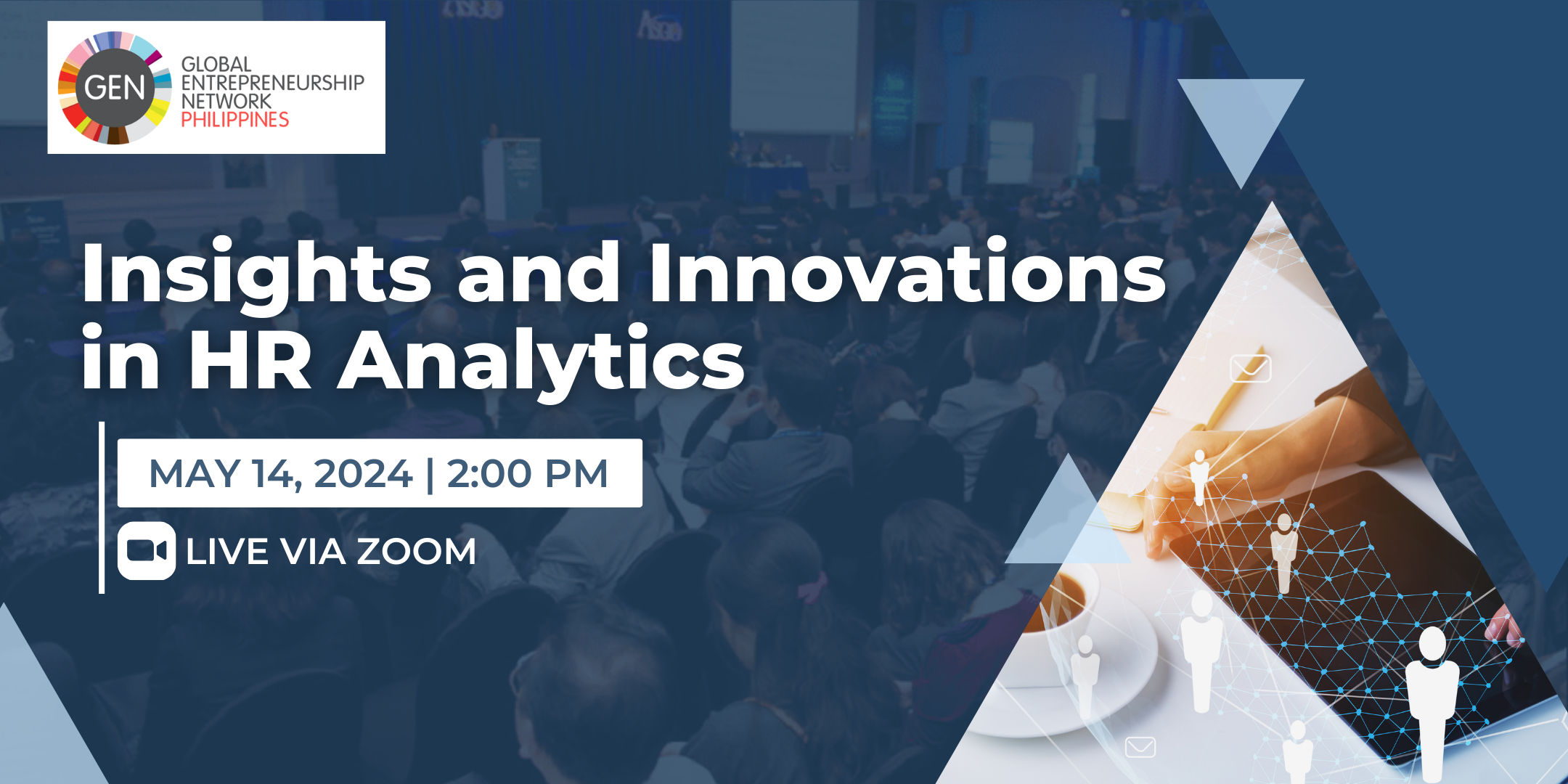 GEN
GLOBAL ENTREPRENEURSHIP NETWORK PHILIPPINES

Insights and Innovations in HR Analytics

MAY 14, 2024 | 2:00 PM

LIVE VIA ZOOM